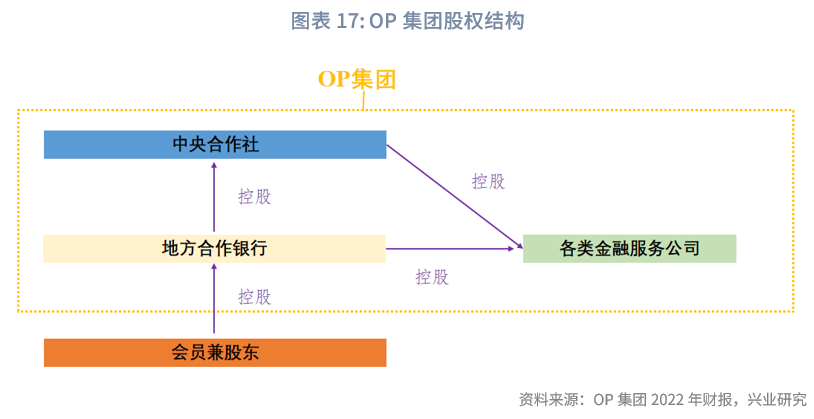 图表 17: OP 集团股权结构

OP集团

中央合作社

控股

控股

地方合作银行

各类金融服务公司

控股

控股

会员兼股东

资料来源：OP 集团 2022 年财报，兴业研究